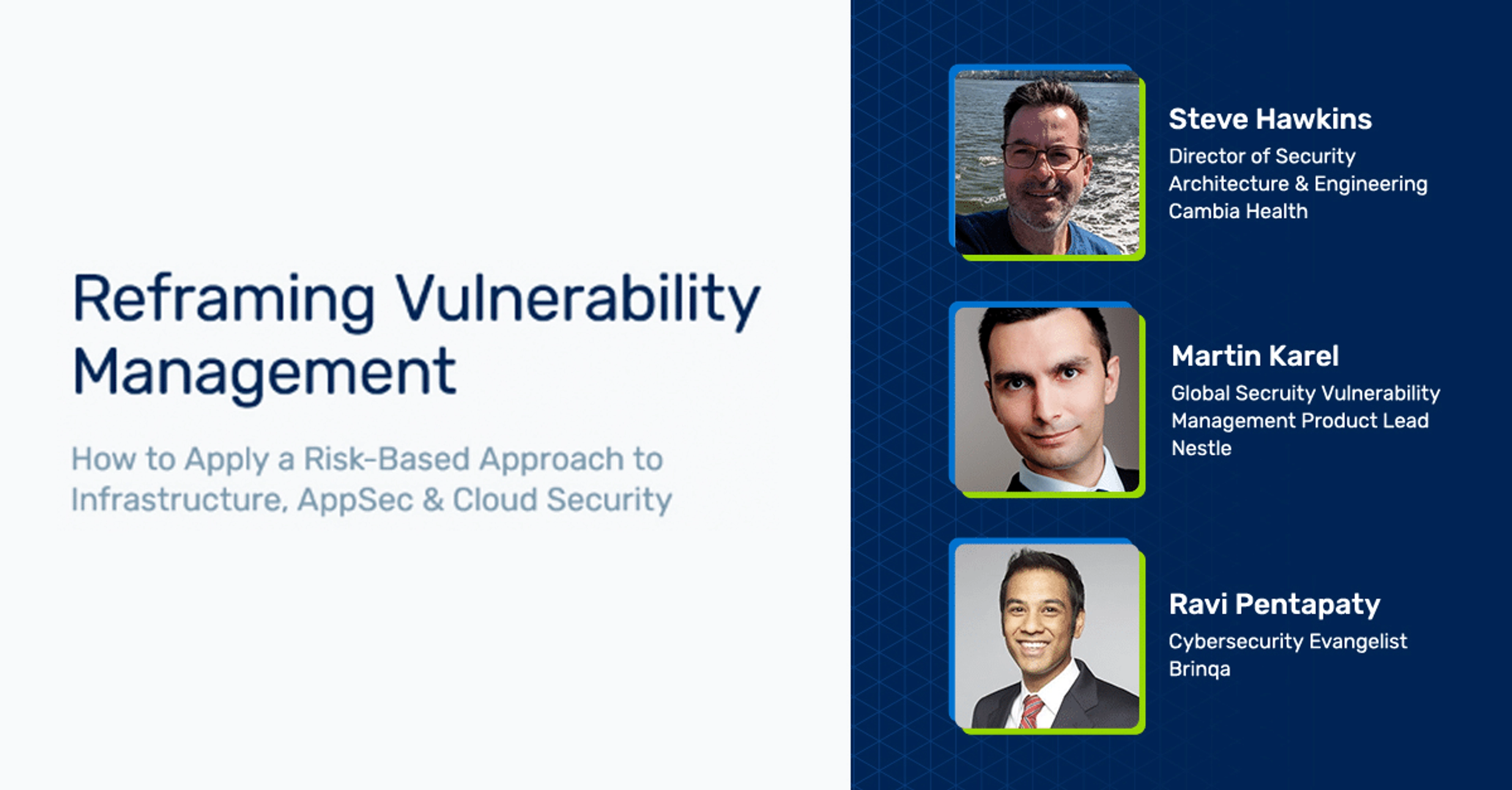 Reframing Vulnerability Management

How to Apply a Risk-Based Approach to Infrastructure, AppSec & Cloud Security

Steve Hawkins
Director of Security Architecture & Engineering
Cambia Health

Martin Karel
Global Secruity Vulnerability Management Product Lead
Nestle

Ravi Pentapaty
Cybersecurity Evangelist
Brinqa